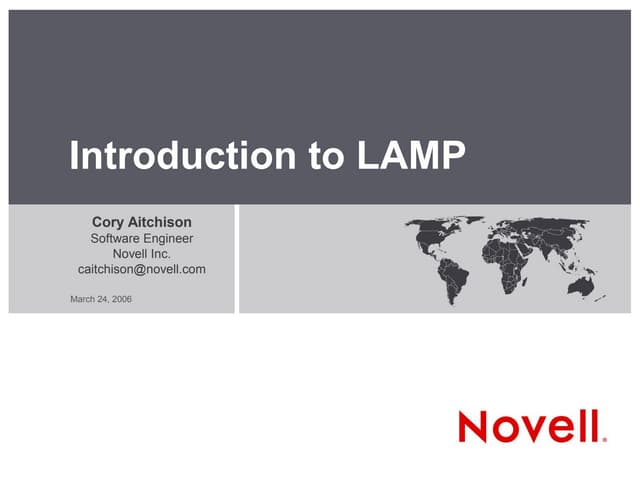 Introduction to LAMP

Cory Aitchison
Software Engineer
Novell Inc.
caitchison@novell.com

March 24, 2006

Novell.